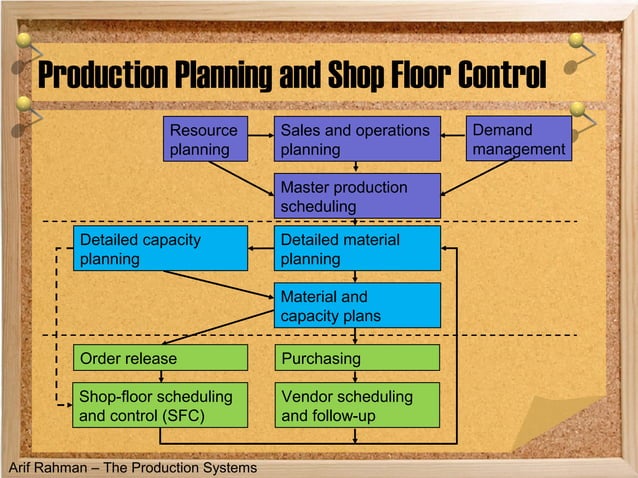 Production Planning and Shop Floor Control

Resource planning

Sales and operations planning

Demand management

Master production scheduling

Detailed capacity planning

Detailed material planning

Material and capacity plans

Order release

Purchasing

Shop-floor scheduling and control (SFC)

Vendor scheduling and follow-up

Arif Rahman – The Production Systems